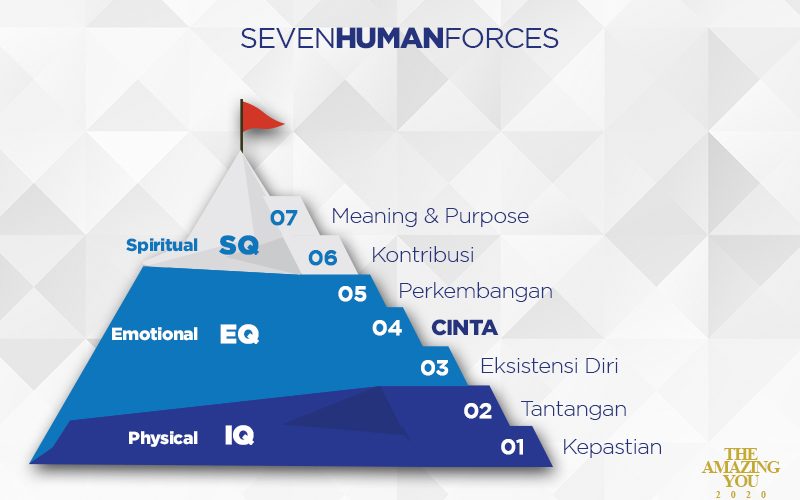 SEVENHUMANFORCES

Spiritual SQ
Emotional EQ
Physical IQ

07 Meaning & Purpose
06 Kontribusi
05 Perkembangan
04 CINTA
03 Eksistensi Diri
02 Tantangan
01 Kepastian

THE AMAZING YOU 2020